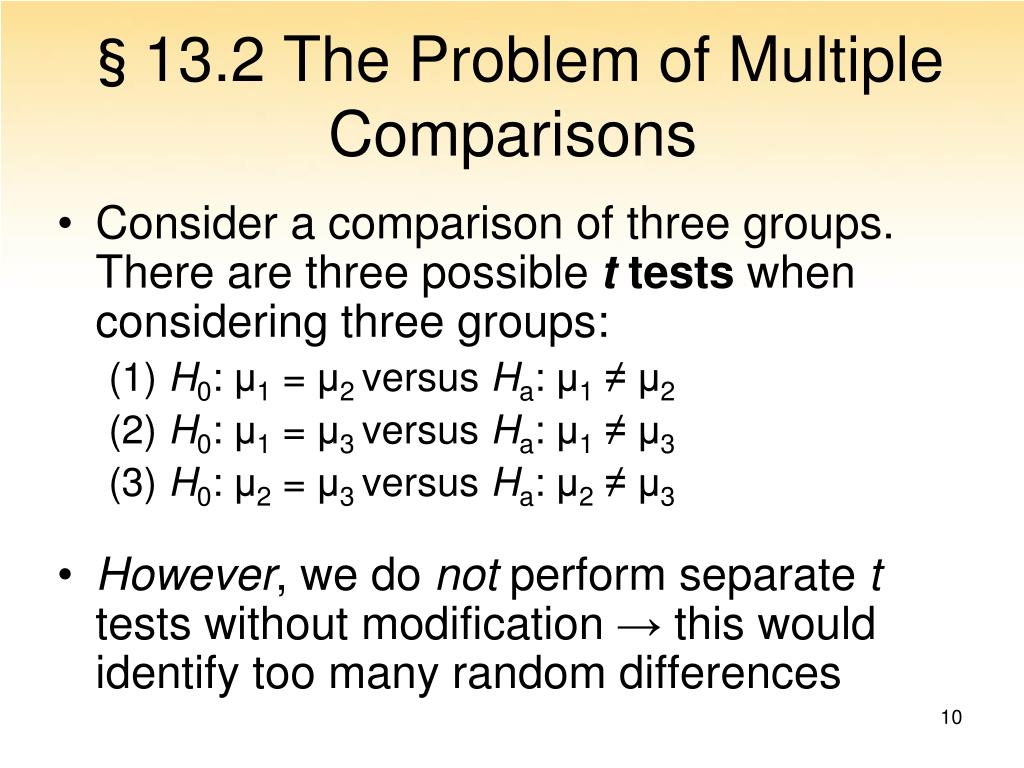 § 13.2 The Problem of Multiple Comparisons

• Consider a comparison of three groups. There are three possible t tests when considering three groups:

(1) $H_0$: $\mu_1 = \mu_2$ versus $H_a$: $\mu_1 \neq \mu_2$

(2) $H_0$: $\mu_1 = \mu_3$ versus $H_a$: $\mu_1 \neq \mu_3$

(3) $H_0$: $\mu_2 = \mu_3$ versus $H_a$: $\mu_2 \neq \mu_3$

• However, we do not perform separate t tests without modification → this would identify too many random differences

10